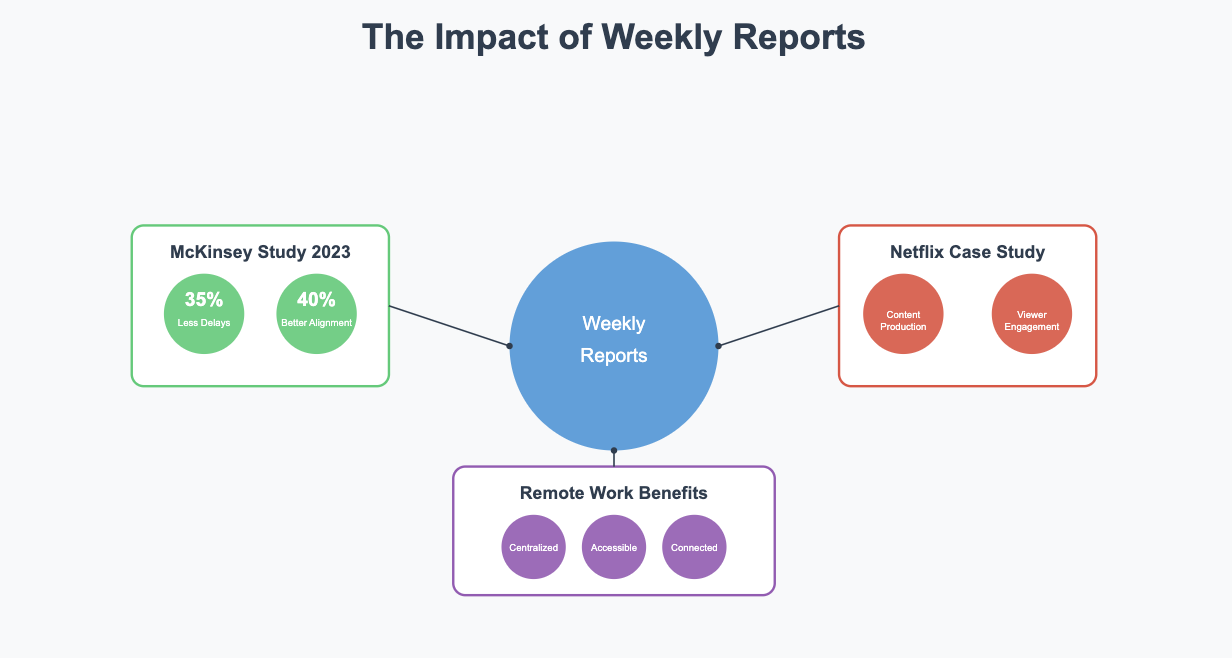 The Impact of Weekly Reports

McKinsey Study 2023

35%
Less Delays

40%
Better Alignment

Weekly Reports

Netflix Case Study

Content Production

Viewer Engagement

Remote Work Benefits

Centralized

Accessible

Connected